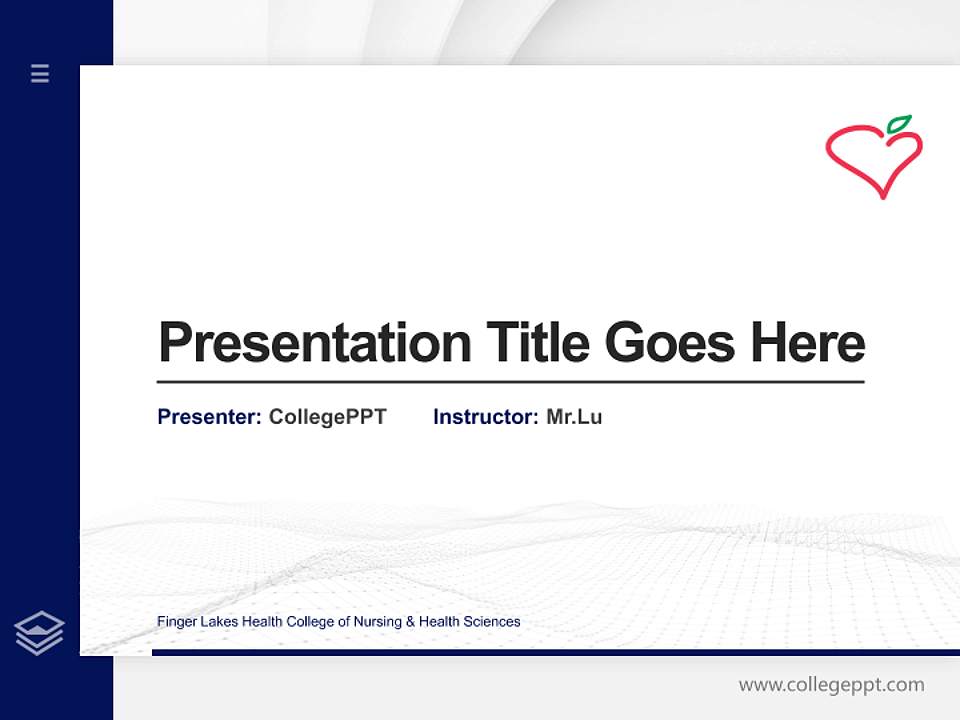 Presentation Title Goes Here

Presenter: CollegePPT Instructor: Mr.Lu

Finger Lakes Health College of Nursing & Health Sciences

www.collegeppt.com